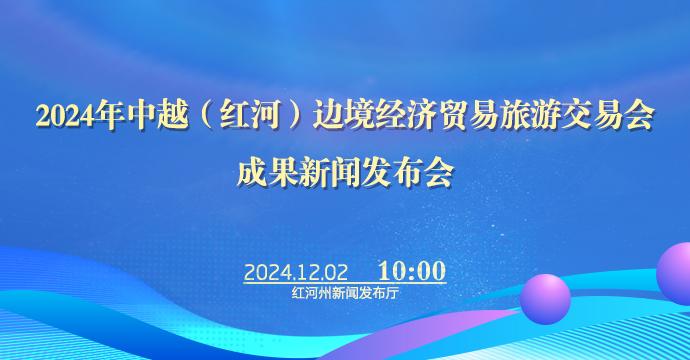 2024年中越（红河）边境经济贸易旅游交易会
成果新闻发布会

2024.12.02 10:00
红河州新闻发布厅